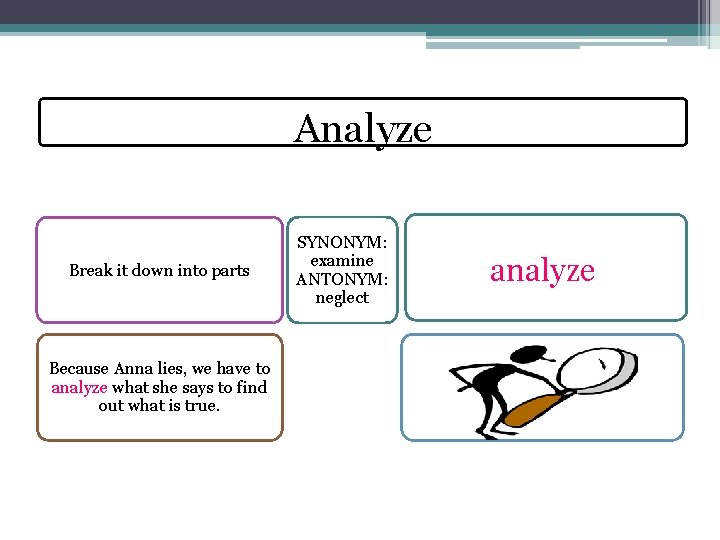 Analyze

Break it down into parts

SYNONYM: examine
ANTONYM: neglect

analyze

Because Anna lies, we have to analyze what she says to find out what is true.